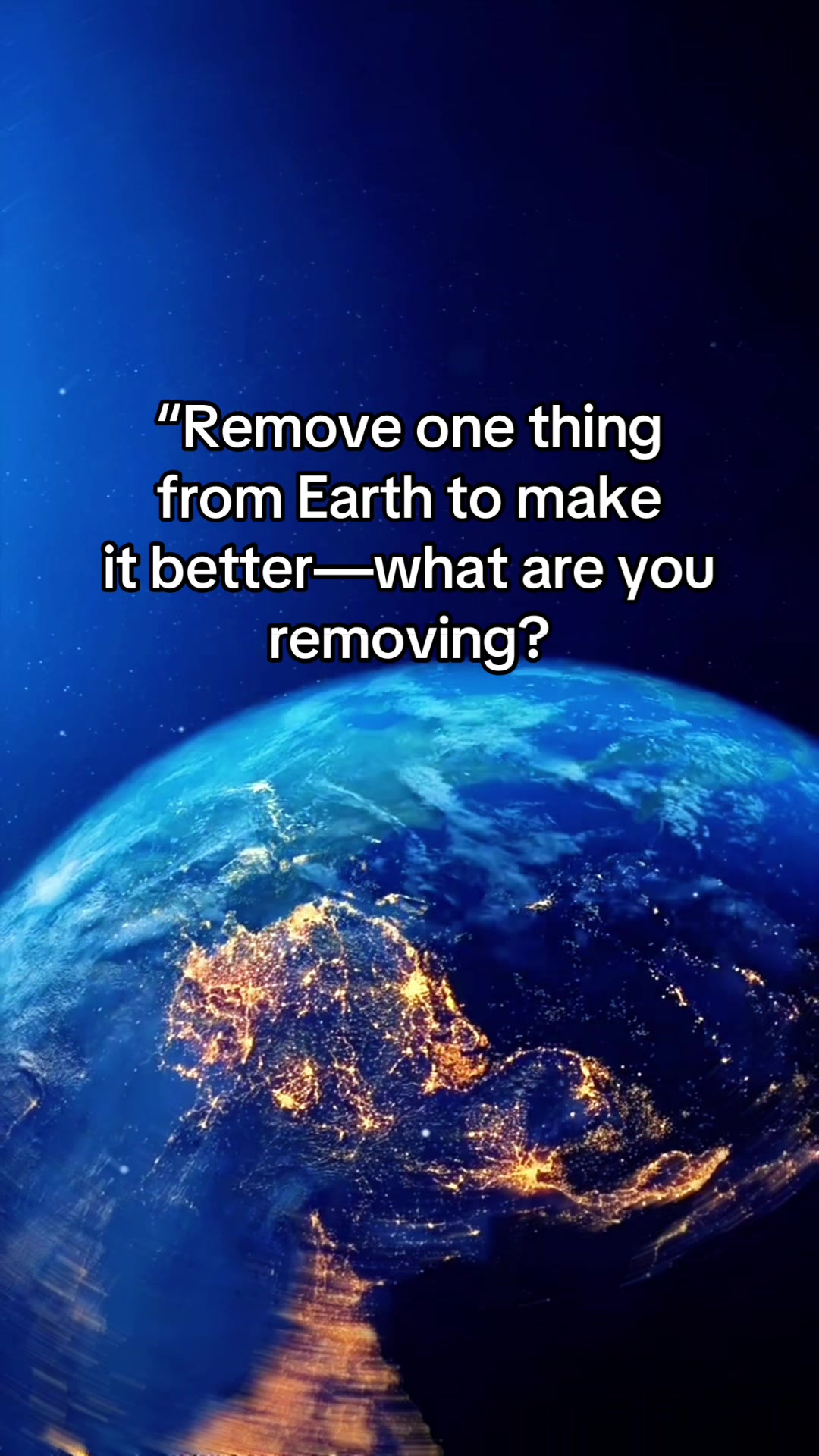 “Remove one thing from Earth to make it better—what are you removing?